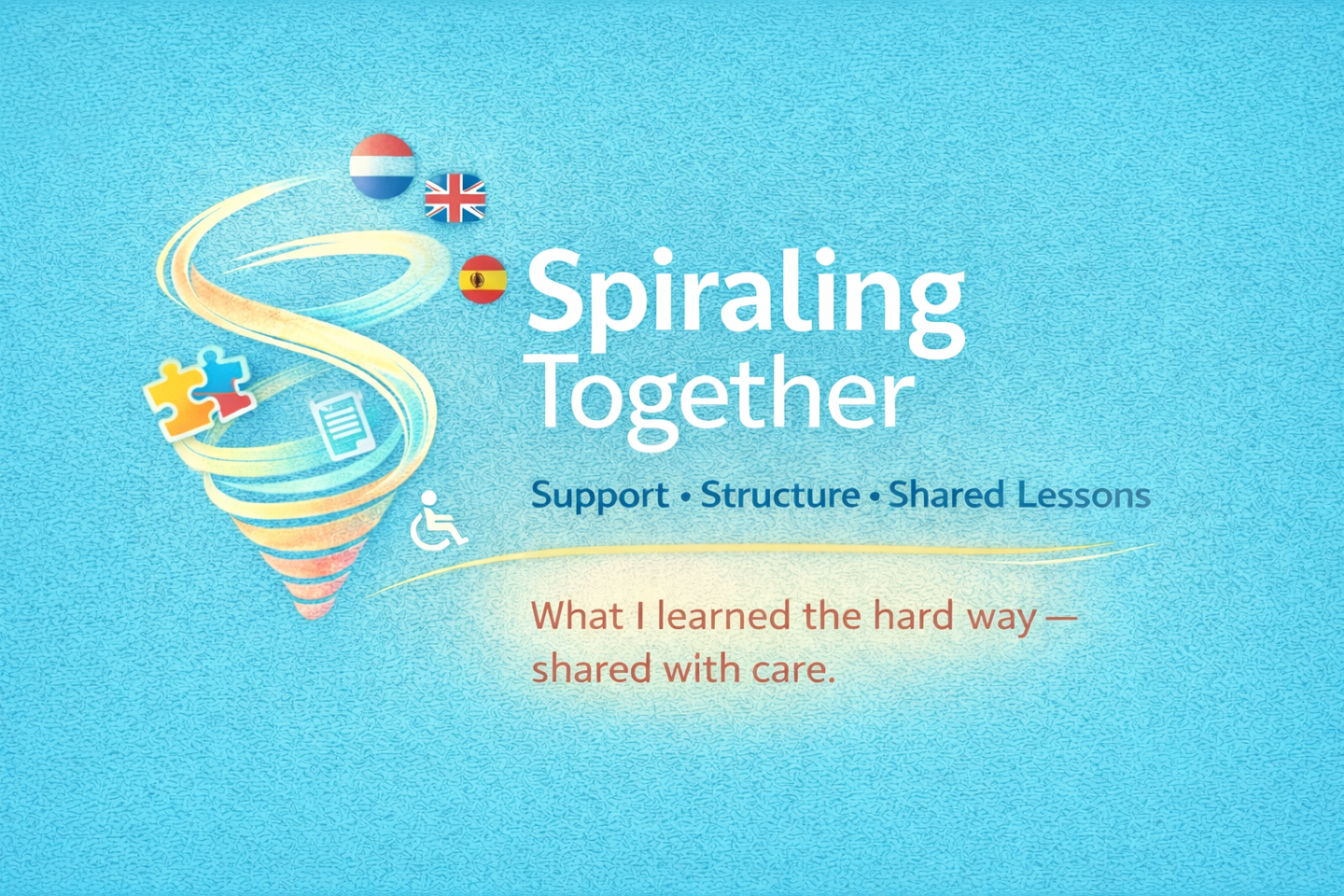 Spiraling Together

Support • Structure • Shared Lessons

What I learned the hard way — shared with care.